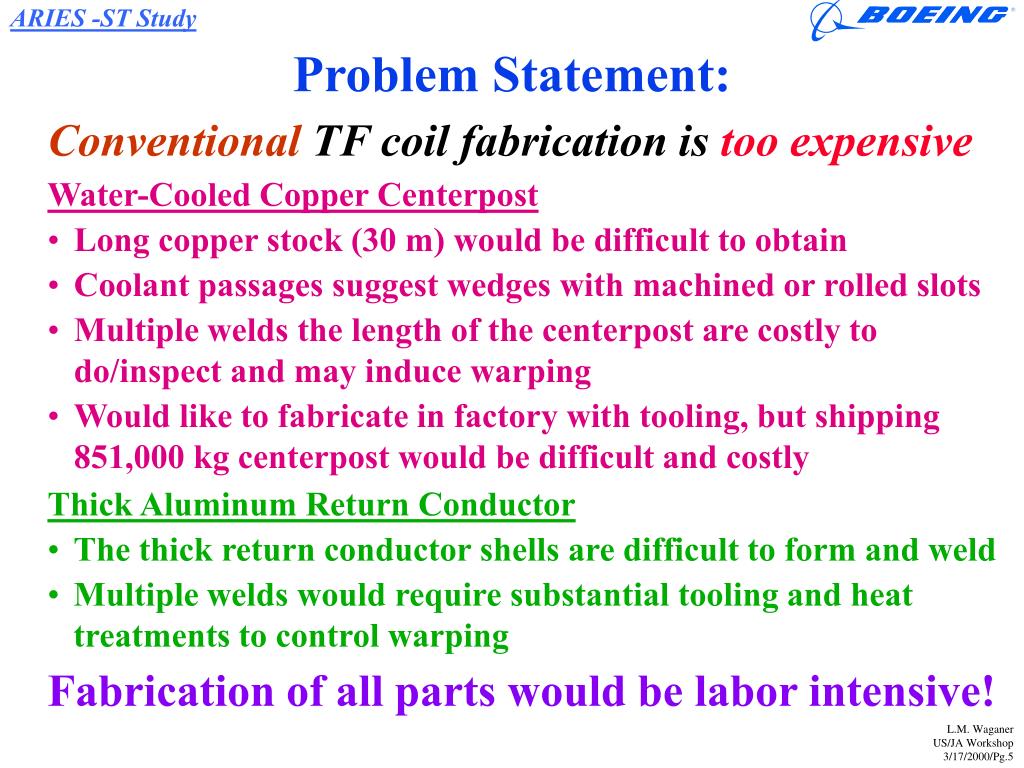 ARIES -ST Study

BOEING

Problem Statement:

Conventional TF coil fabrication is too expensive

Water-Cooled Copper Centerpost

• Long copper stock (30 m) would be difficult to obtain
• Coolant passages suggest wedges with machined or rolled slots
• Multiple welds the length of the centerpost are costly to do/inspect and may induce warping
• Would like to fabricate in factory with tooling, but shipping 851,000 kg centerpost would be difficult and costly

Thick Aluminum Return Conductor

• The thick return conductor shells are difficult to form and weld
• Multiple welds would require substantial tooling and heat treatments to control warping

Fabrication of all parts would be labor intensive!

L.M. Waganer
US/JA Workshop
3/17/2000/Pg.5